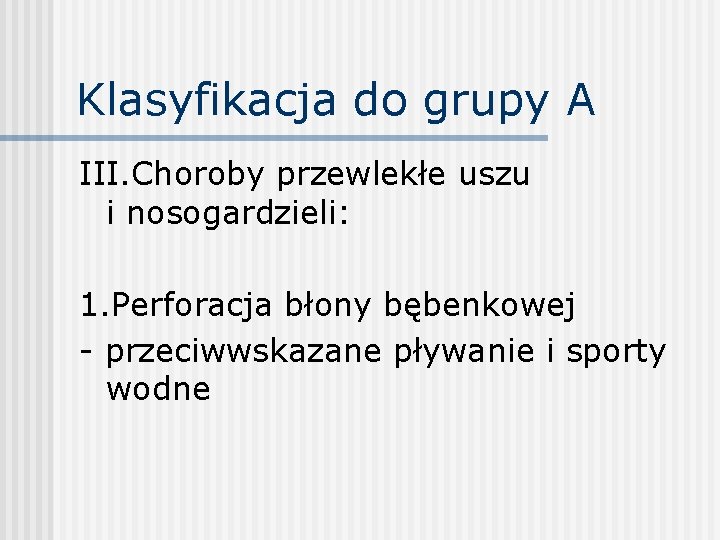 Klasyfikacja do grupy A

III.Choroby przewlekłe uszu i nosogardzieli:

1.Perforacja błony bębenkowej
- przeciwwskazane pływanie i sporty wodne